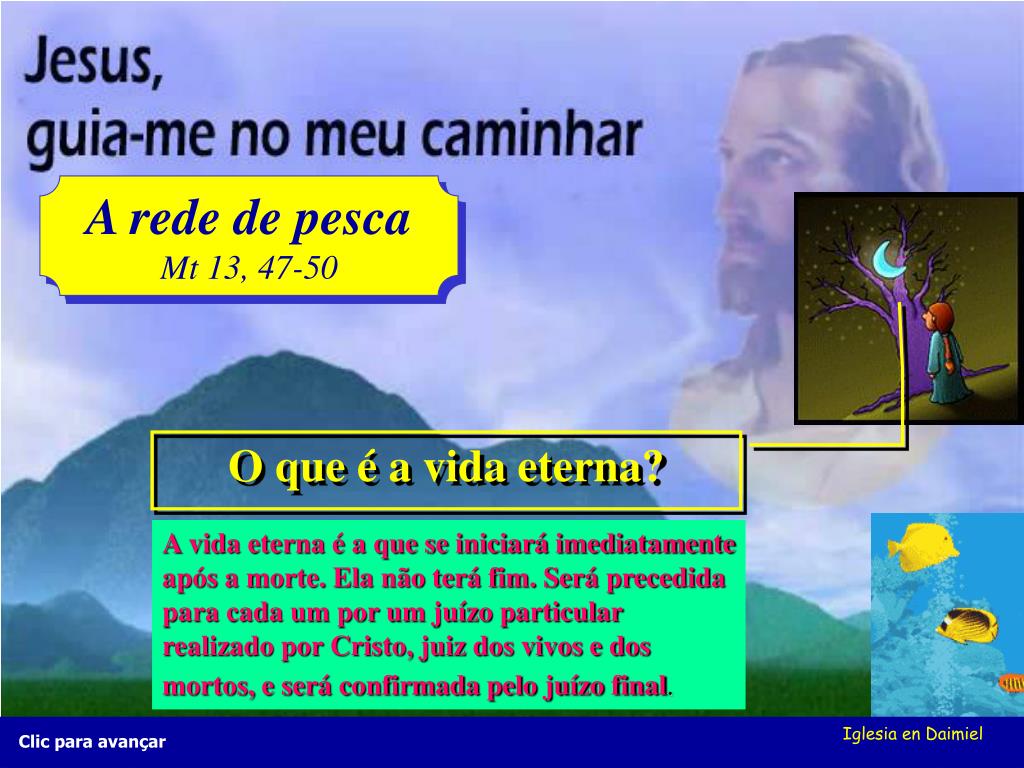 Jesus,
guia-me no meu caminhar

A rede de pesca
Mt 13, 47-50

O que é a vida eterna?

A vida eterna é a que se iniciará imediatamente após a morte. Ela não terá fim. Será precedida para cada um por um juízo particular realizado por Cristo, juiz dos vivos e dos mortos, e será confirmada pelo juízo final.

Clic para avançar

Iglesia en Daimiel